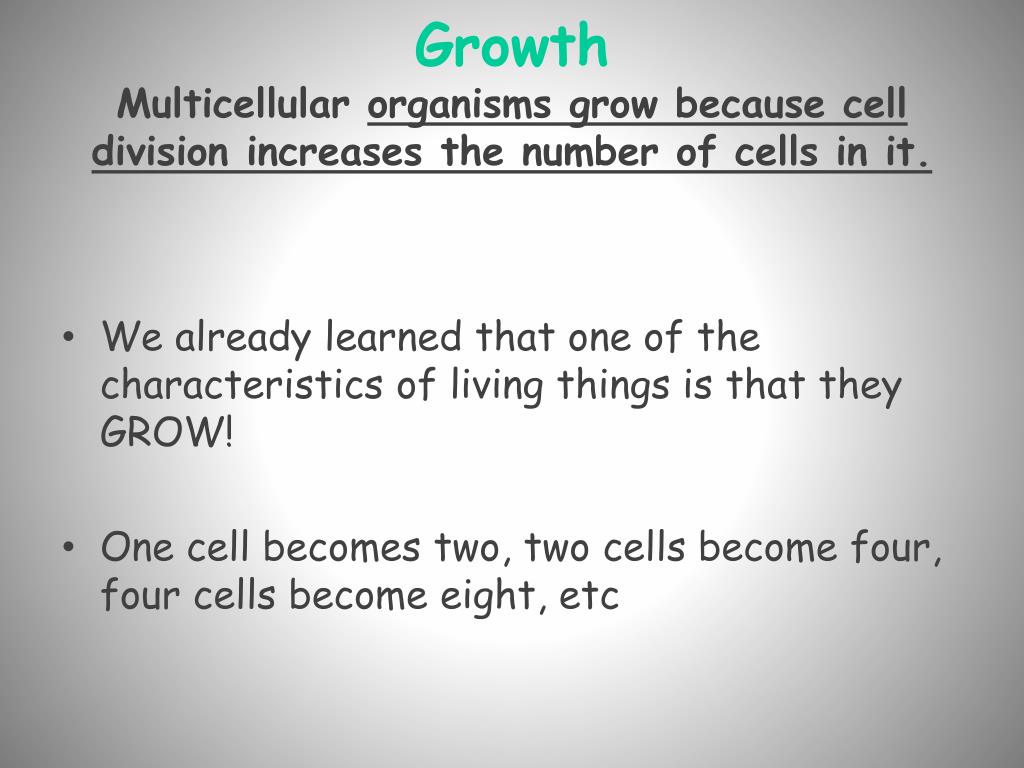 Growth
Multicellular organisms grow because cell division increases the number of cells in it.

• We already learned that one of the characteristics of living things is that they GROW!

• One cell becomes two, two cells become four, four cells become eight, etc